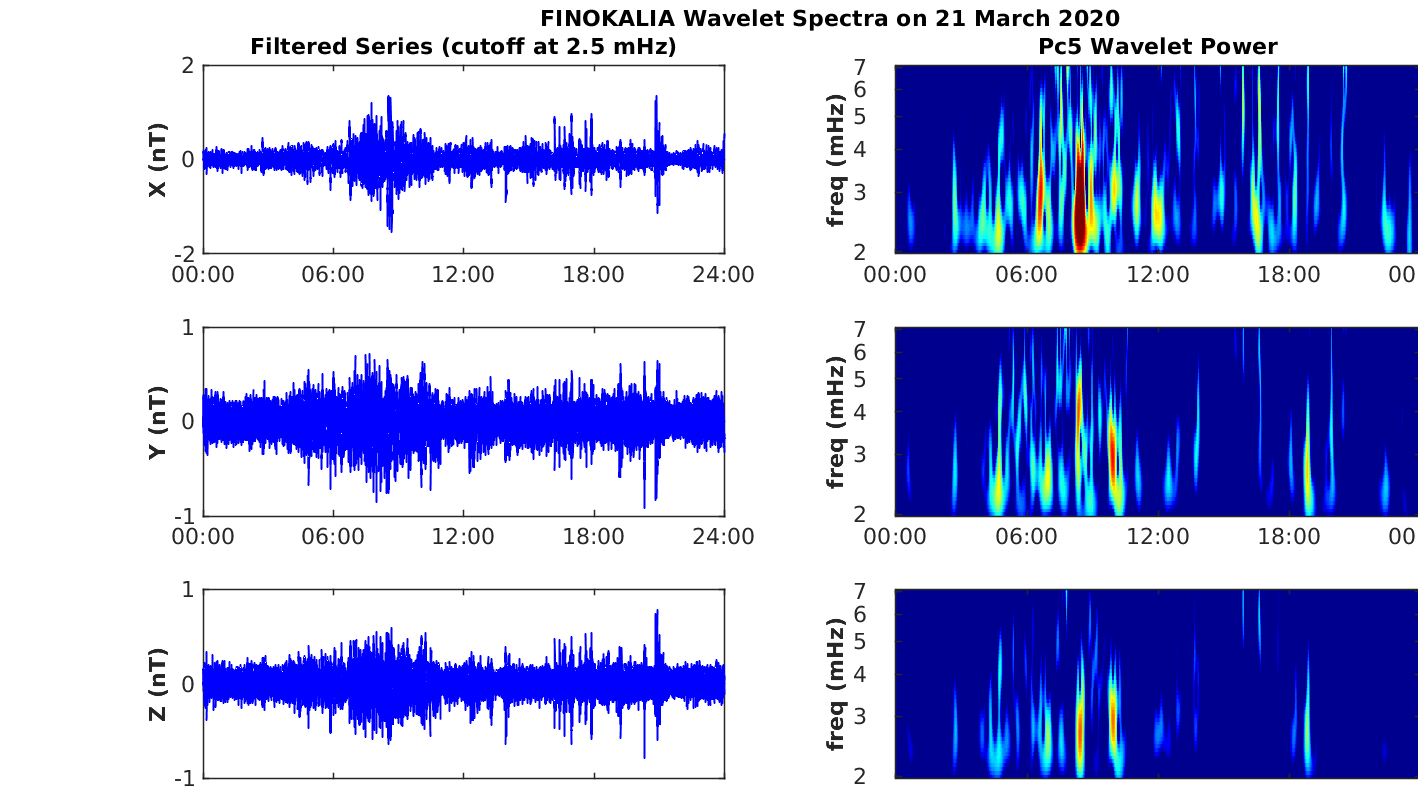 FINOKALIA Wavelet Spectra on 21 March 2020

Filtered Series (cutoff at 2.5 mHz)

X (nT)
2
0
-2
00:00 06:00 12:00 18:00 24:00

Y (nT)
1
0
-1
00:00 06:00 12:00 18:00 24:00

Z (nT)
1
0
-1

Pc5 Wavelet Power

freq (mHz)
7
6
5
4
3
2
00:00 06:00 12:00 18:00 00

freq (mHz)
7
6
5
4
3
2
00:00 06:00 12:00 18:00 00

freq (mHz)
7
6
5
4
3
2